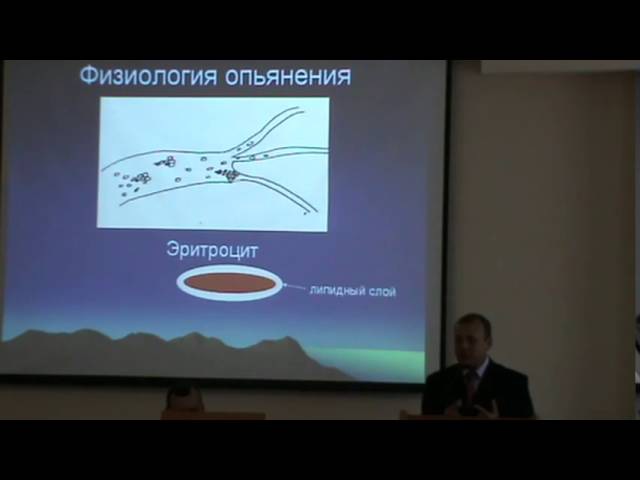 Физиология опьянения

Эритроцит

липидный слой